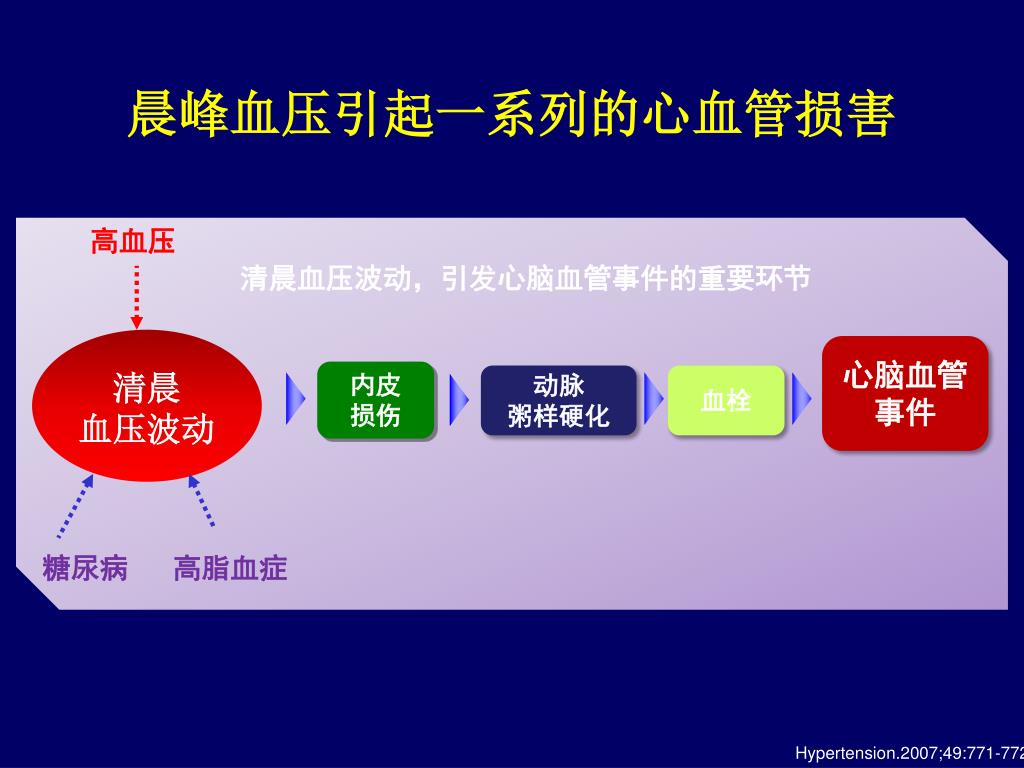 晨峰血压引起一系列的心血管损害

高血压

清晨血压波动，引发心脑血管事件的重要环节

清晨
血压波动

内皮
损伤

动脉
粥样硬化

血栓

心脑血管
事件

糖尿病

高脂血症

Hypertension.2007;49:771-772